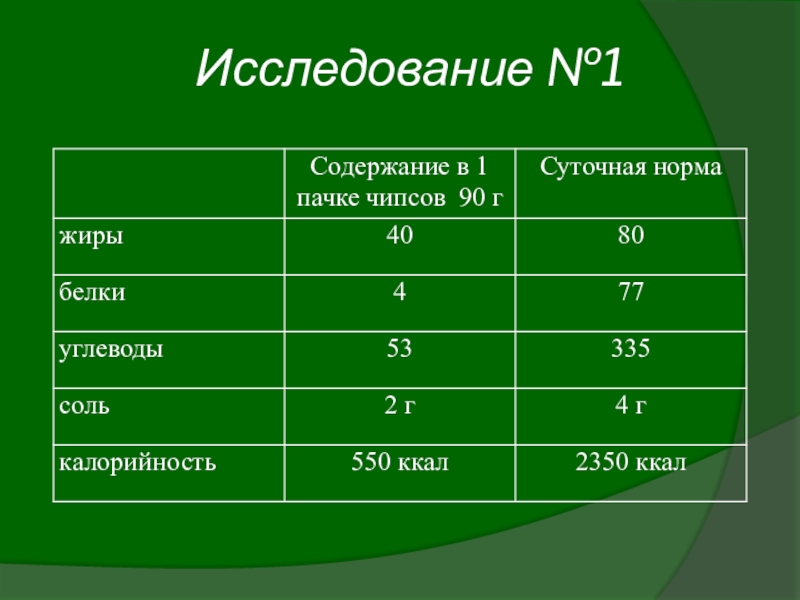 Исследование №1

| | Содержание в 1 пачке чипсов 90 г | Суточная норма |
|---|---|---|
| жиры | 40 | 80 |
| белки | 4 | 77 |
| углеводы | 53 | 335 |
| соль | 2 г | 4 г |
| калорийность | 550 ккал | 2350 ккал |